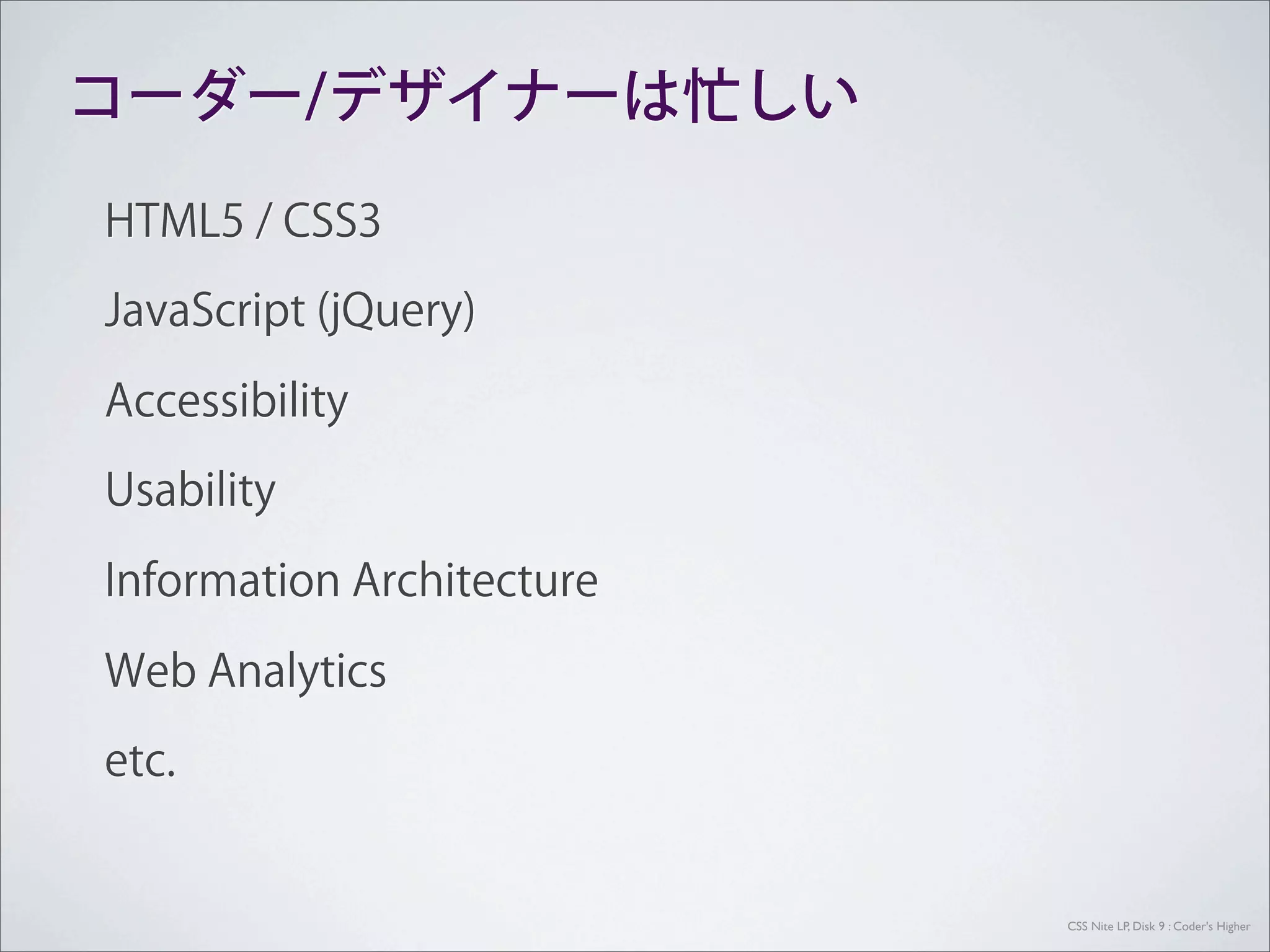 コーダー/デザイナーは忙しい

HTML5 / CSS3

JavaScript (jQuery)

Accessibility

Usability

Information Architecture

Web Analytics

etc.

CSS Nite LP, Disk 9 : Coder's Higher